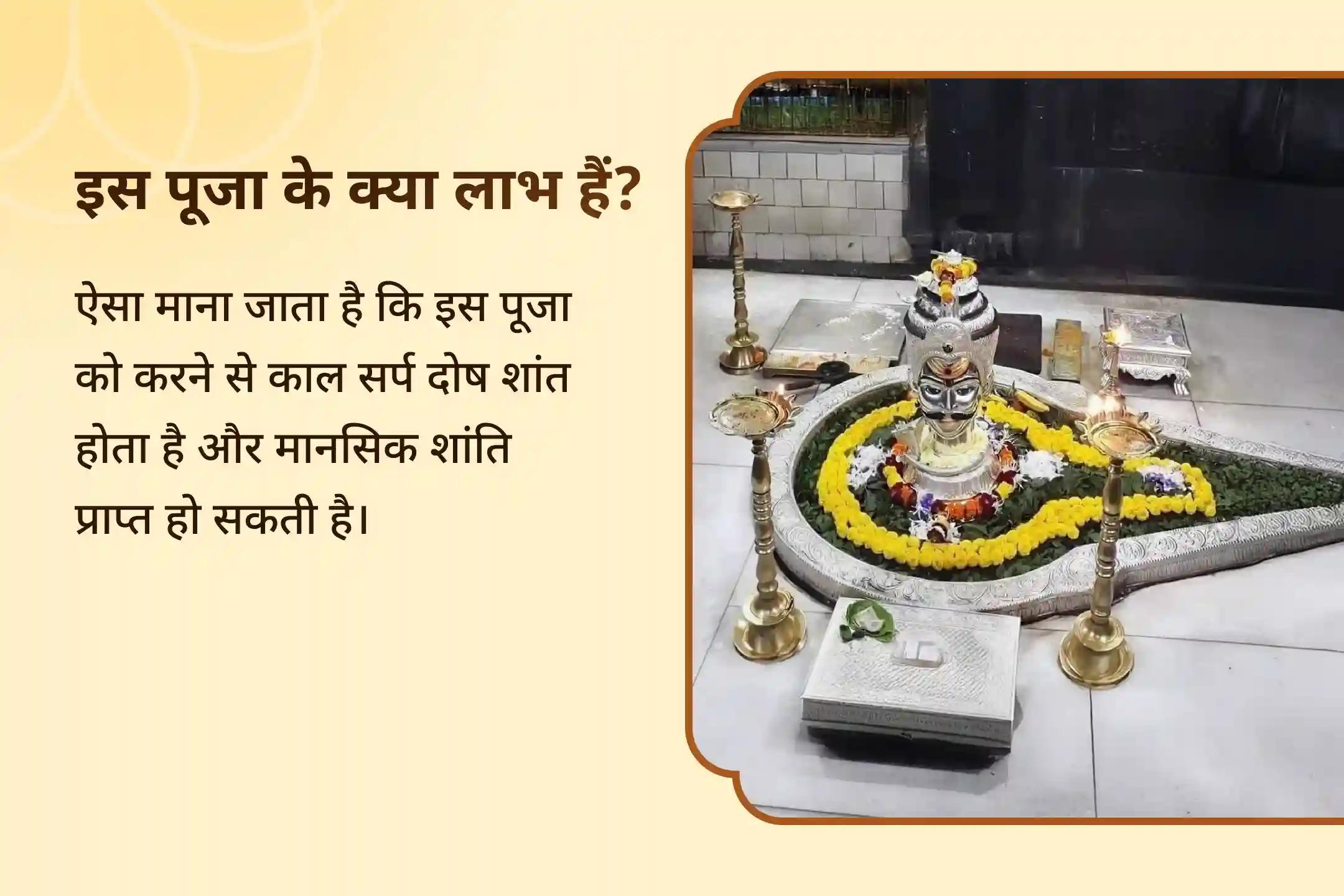 इस पूजा के क्या लाभ हैं?

ऐसा माना जाता है कि इस पूजा को करने से काल सर्प दोष शांत होता है और मानसिक शांति प्राप्त हो सकती है।